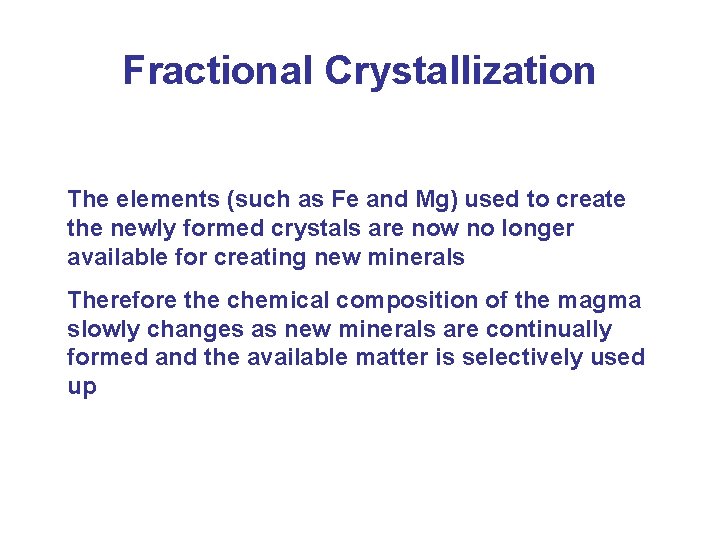 Fractional Crystallization

The elements (such as Fe and Mg) used to create the newly formed crystals are now no longer available for creating new minerals

Therefore the chemical composition of the magma slowly changes as new minerals are continually formed and the available matter is selectively used up